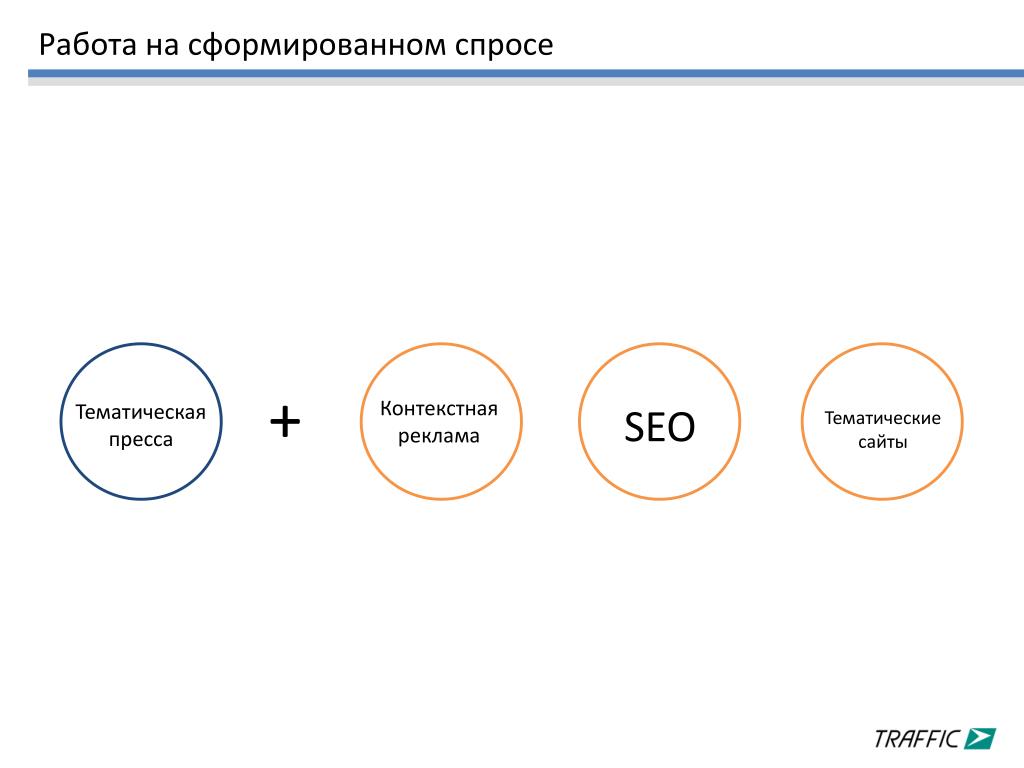 Работа на сформированном спросе

Тематическая пресса

+

Контекстная реклама

SEO

Тематические сайты

TRAFFIC